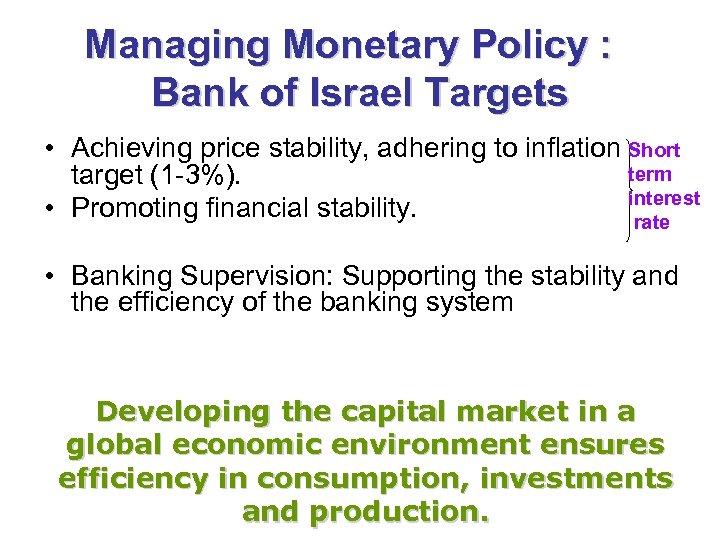 Managing Monetary Policy : Bank of Israel Targets

• Achieving price stability, adhering to inflation target (1-3%).
• Promoting financial stability.

Short term interest rate

• Banking Supervision: Supporting the stability and the efficiency of the banking system

Developing the capital market in a global economic environment ensures efficiency in consumption, investments and production.